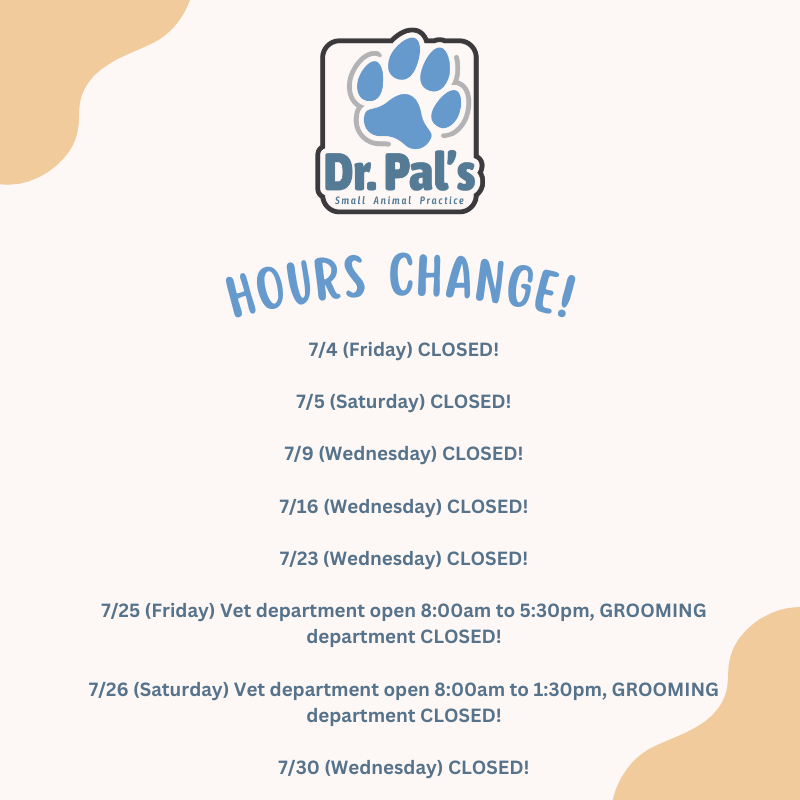 Dr. Pal's
Small Animal Practice

HOURS CHANGE!

7/4 (Friday) CLOSED!

7/5 (Saturday) CLOSED!

7/9 (Wednesday) CLOSED!

7/16 (Wednesday) CLOSED!

7/23 (Wednesday) CLOSED!

7/25 (Friday) Vet department open 8:00am to 5:30pm, GROOMING department CLOSED!

7/26 (Saturday) Vet department open 8:00am to 1:30pm, GROOMING department CLOSED!

7/30 (Wednesday) CLOSED!